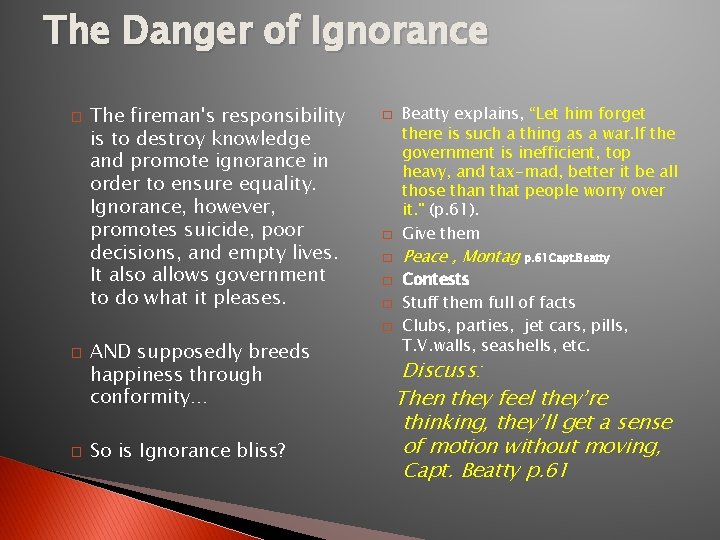 The Danger of Ignorance

The fireman's responsibility is to destroy knowledge and promote ignorance in order to ensure equality. Ignorance, however, promotes suicide, poor decisions, and empty lives. It also allows government to do what it pleases.

AND supposedly breeds happiness through conformity…

So is Ignorance bliss?

Beatty explains, "Let him forget there is such a thing as a war.If the government is inefficient, top heavy, and tax-mad, better it be all those than that people worry over it." (p.61).

Give them

Peace , Montag p.61Capt.Beatty

Contests

Stuff them full of facts

Clubs, parties, jet cars, pills, T.V.walls, seashells, etc.

Discuss:

Then they feel they're thinking, they'll get a sense of motion without moving, Capt. Beatty p.61